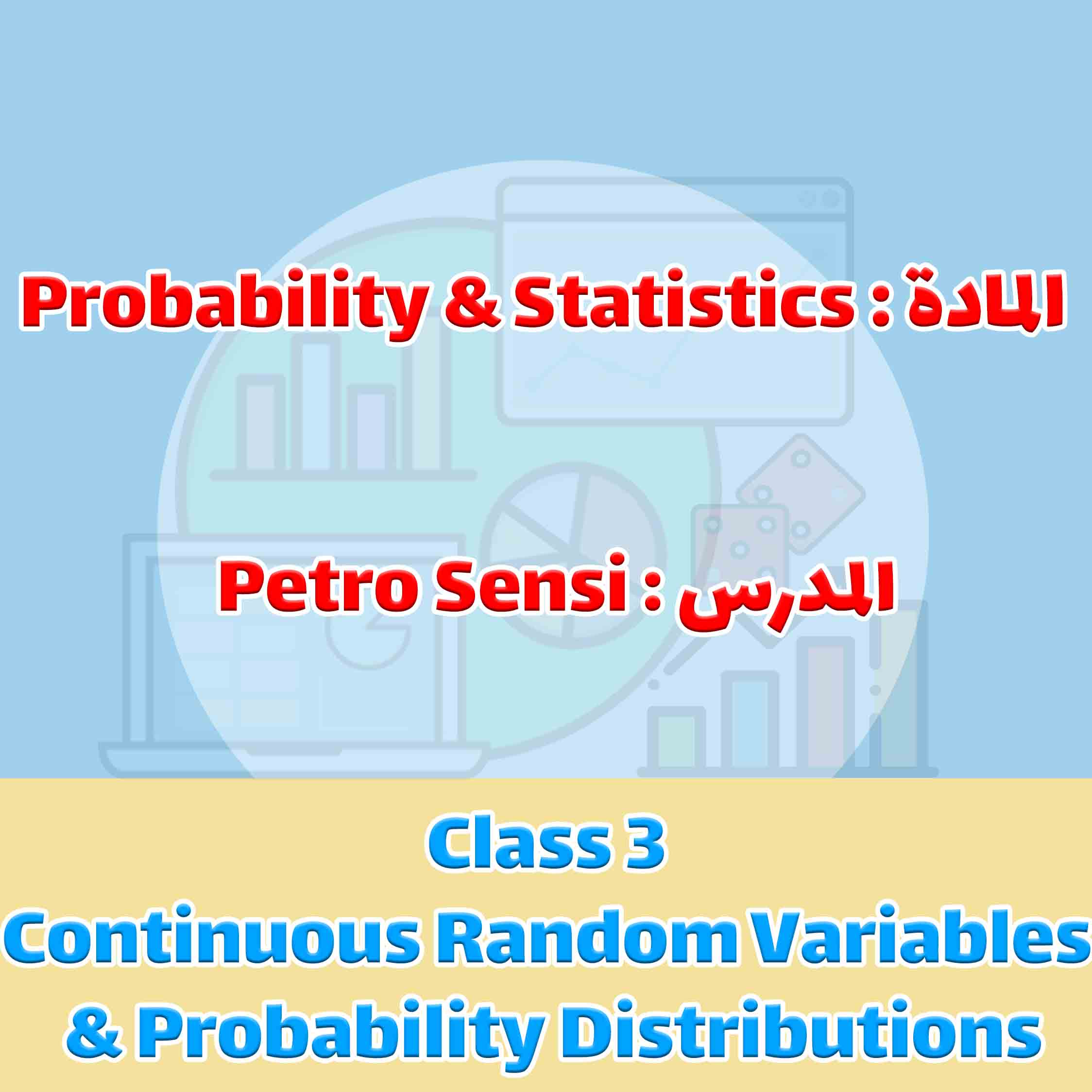 المادة : Probability & Statistics

المدرس : Petro Sensi

Class 3
Continuous Random Variables
& Probability Distributions